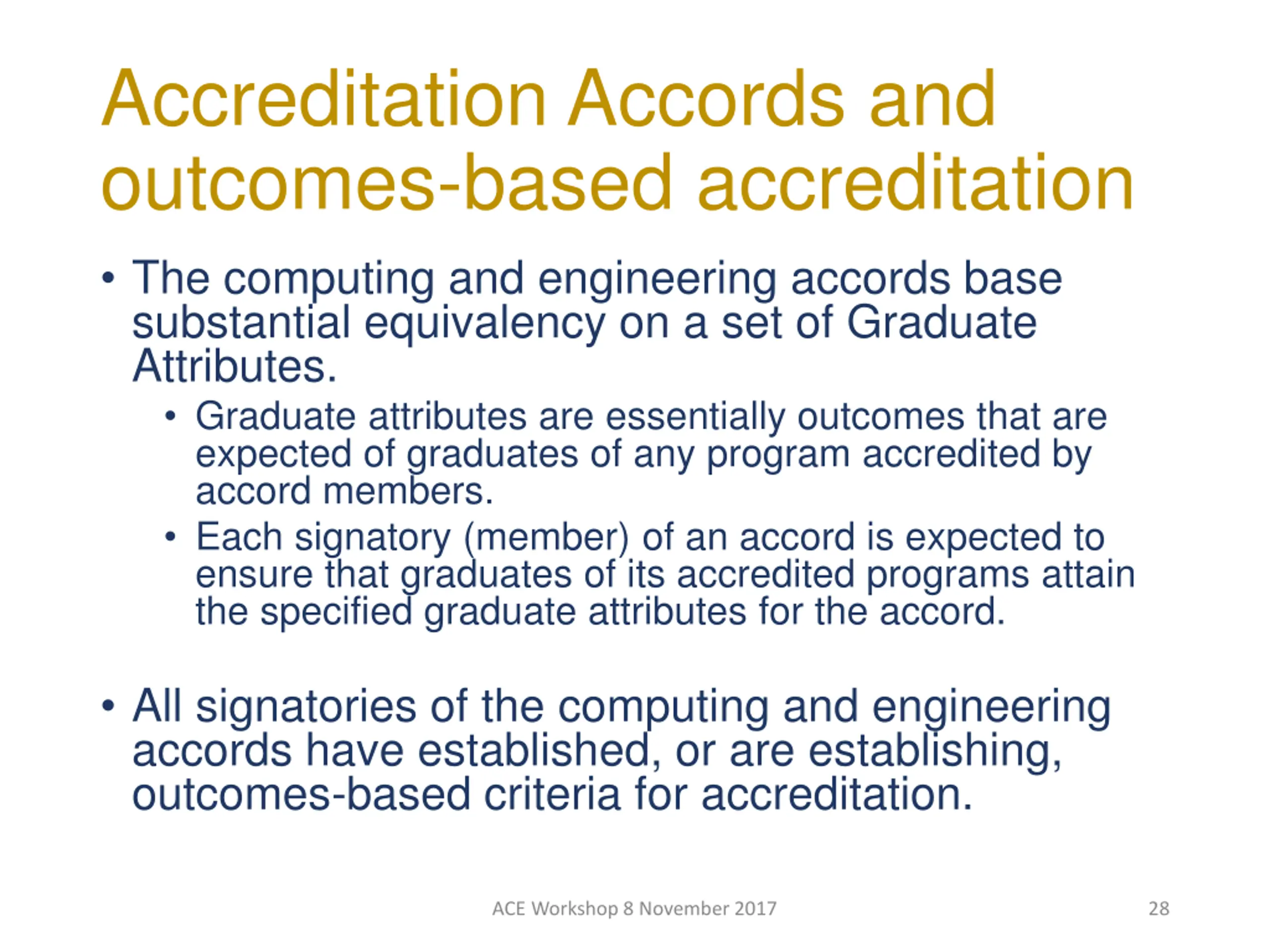 Accreditation Accords and outcomes-based accreditation

• The computing and engineering accords base substantial equivalency on a set of Graduate Attributes.
  • Graduate attributes are essentially outcomes that are expected of graduates of any program accredited by accord members.
  • Each signatory (member) of an accord is expected to ensure that graduates of its accredited programs attain the specified graduate attributes for the accord.

• All signatories of the computing and engineering accords have established, or are establishing, outcomes-based criteria for accreditation.

ACE Workshop 8 November 2017

28